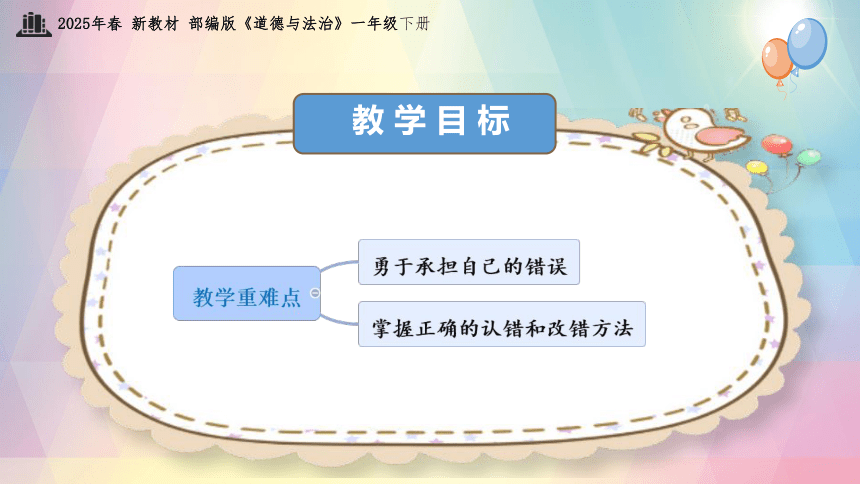 2025年春 新教材 部编版《道德与法治》一年级下册

教学目标

教学重难点

勇于承担自己的错误

掌握正确的认错和改错方法